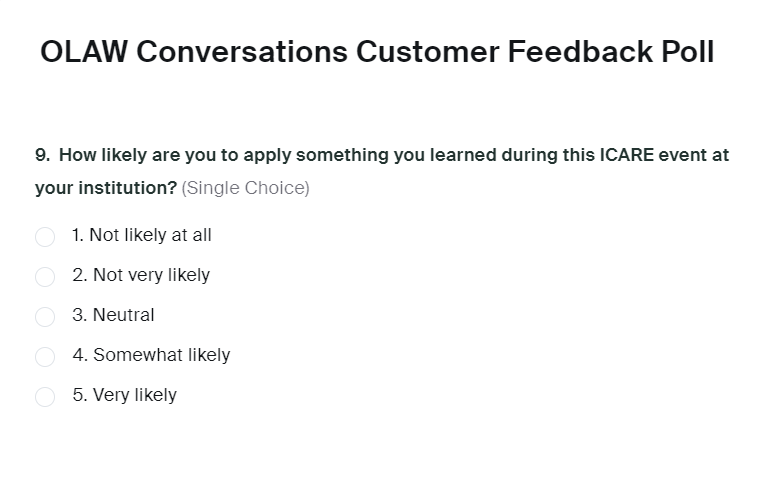 OLAW Conversations Customer Feedback Poll

9. How likely are you to apply something you learned during this ICARE event at your institution? (Single Choice)

1. Not likely at all

2. Not very likely

3. Neutral

4. Somewhat likely

5. Very likely